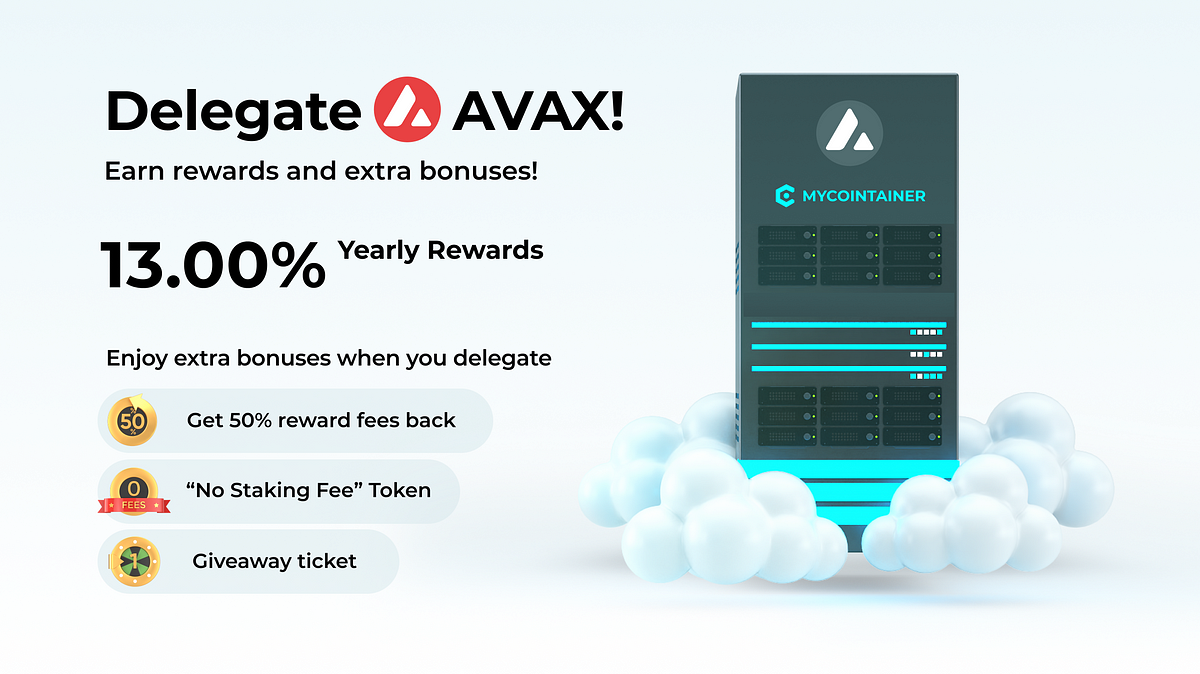 Delegate AVAX!

Earn rewards and extra bonuses!

13.00% Yearly Rewards

Enjoy extra bonuses when you delegate

50 %

Get 50% reward fees back

0 FEES

“No Staking Fee” Token

1

Giveaway ticket

MYCOINTAINER